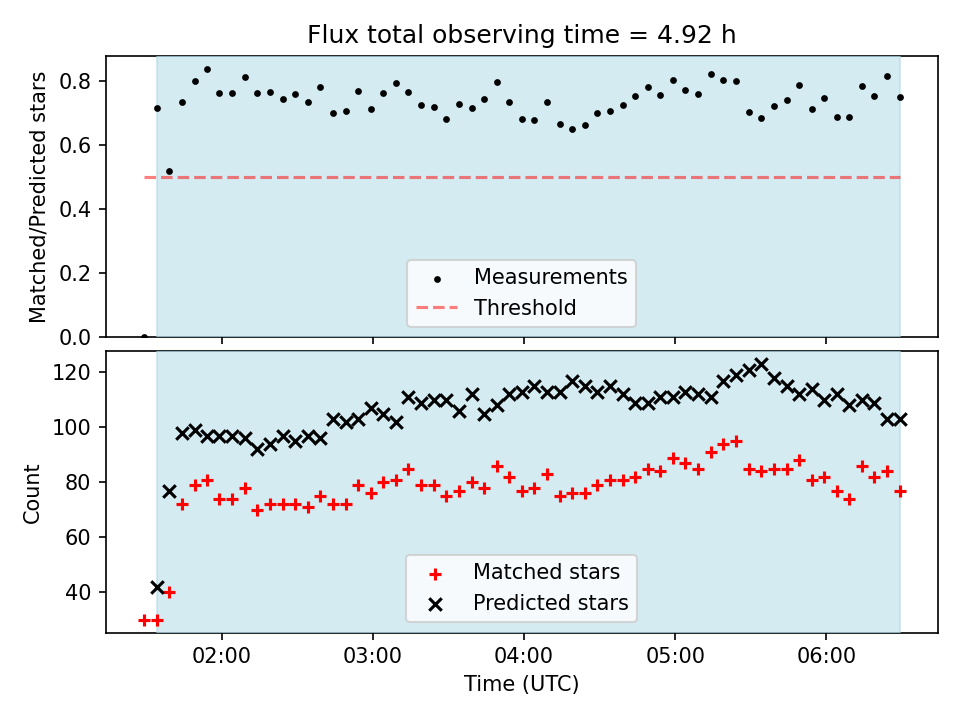 Flux total observing time = 4.92 h

Matched/Predicted stars

0.8
0.6
0.4
0.2
0.0

Measurements
Threshold

Count

120
100
80
60
40

Matched stars
Predicted stars

02:00
03:00
04:00
05:00
06:00

Time (UTC)